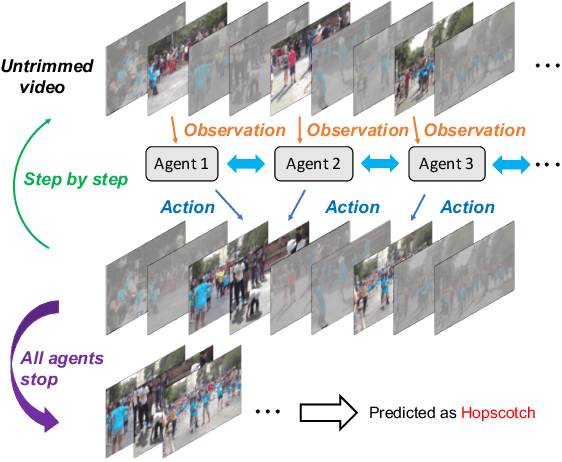 Untrimmed video

...

Observation Observation Observation

Step by step

Agent 1 Agent 2 Agent 3 ...

Action Action Action

All agents stop

...

Predicted as Hopscotch